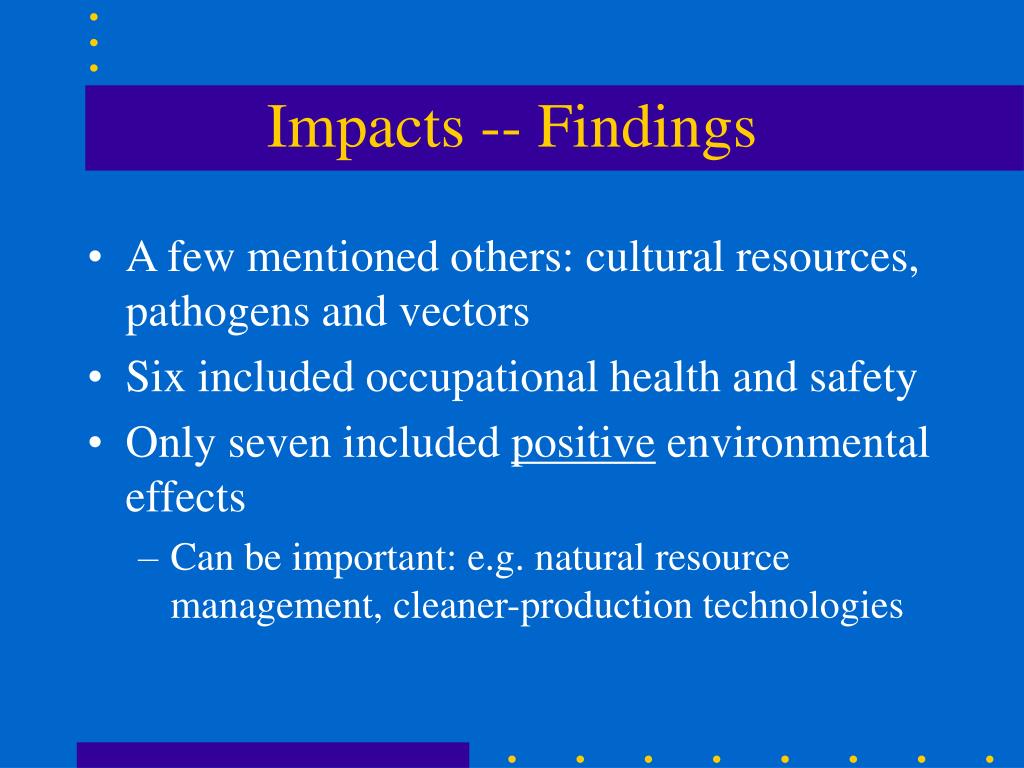 Impacts -- Findings

• A few mentioned others: cultural resources, pathogens and vectors
• Six included occupational health and safety
• Only seven included positive environmental effects
– Can be important: e.g. natural resource management, cleaner-production technologies